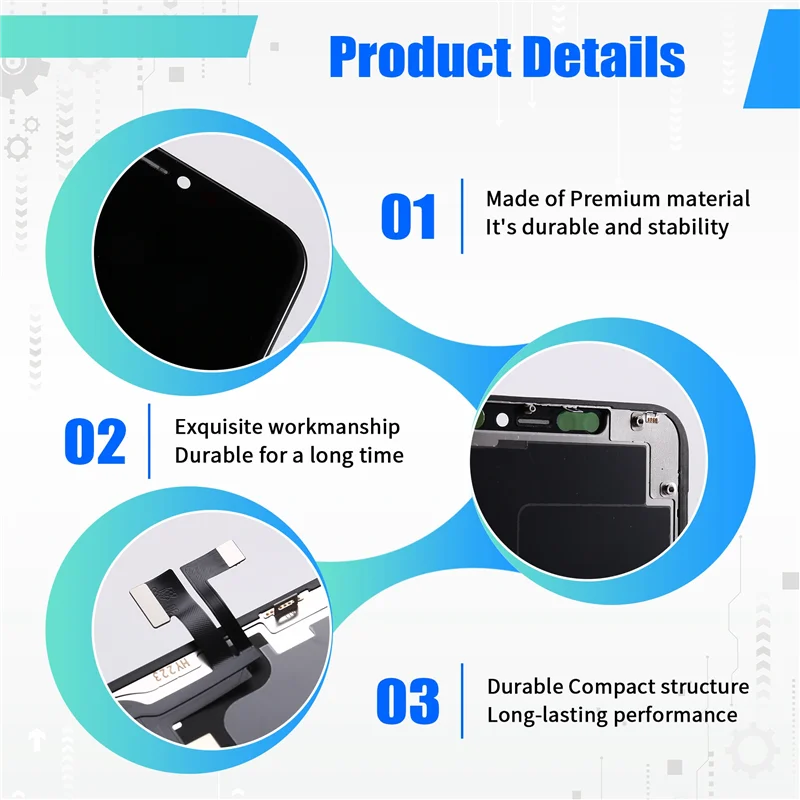 Product Details

01
Made of Premium material
It's durable and stability

02
Exquisite workmanship
Durable for a long time

HY223

03
Durable Compact structure
Long-lasting performance